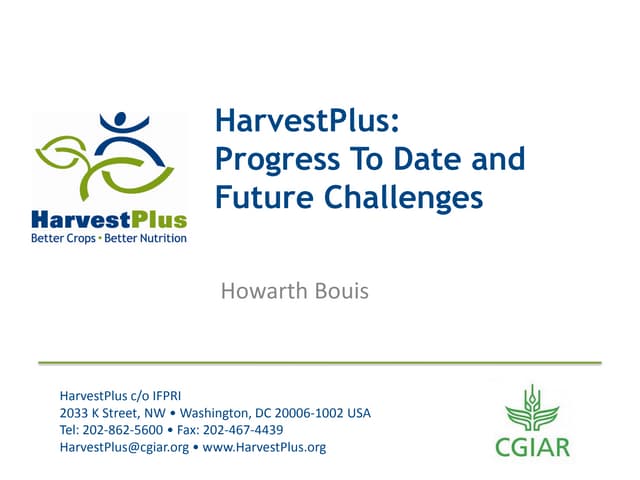 HarvestPlus
Better Crops • Better Nutrition

HarvestPlus:
Progress To Date and Future Challenges

Howarth Bouis

HarvestPlus c/o IFPRI
2033 K Street, NW • Washington, DC 20006-1002 USA
Tel: 202-862-5600 • Fax: 202-467-4439
HarvestPlus@cgiar.org • www.HarvestPlus.org

CGIAR